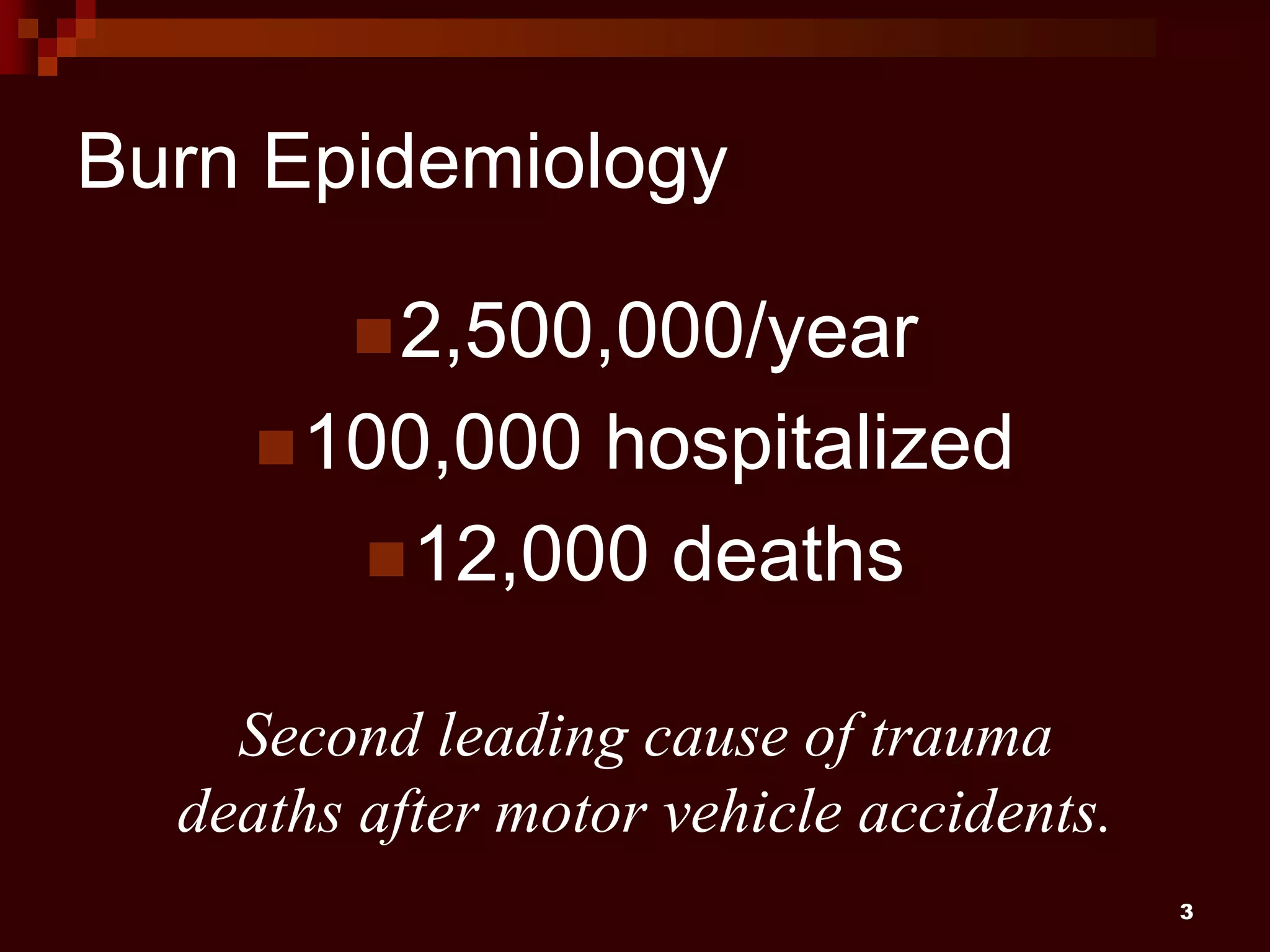 Burn Epidemiology

- 2,500,000/year
- 100,000 hospitalized
- 12,000 deaths

Second leading cause of trauma deaths after motor vehicle accidents.

3